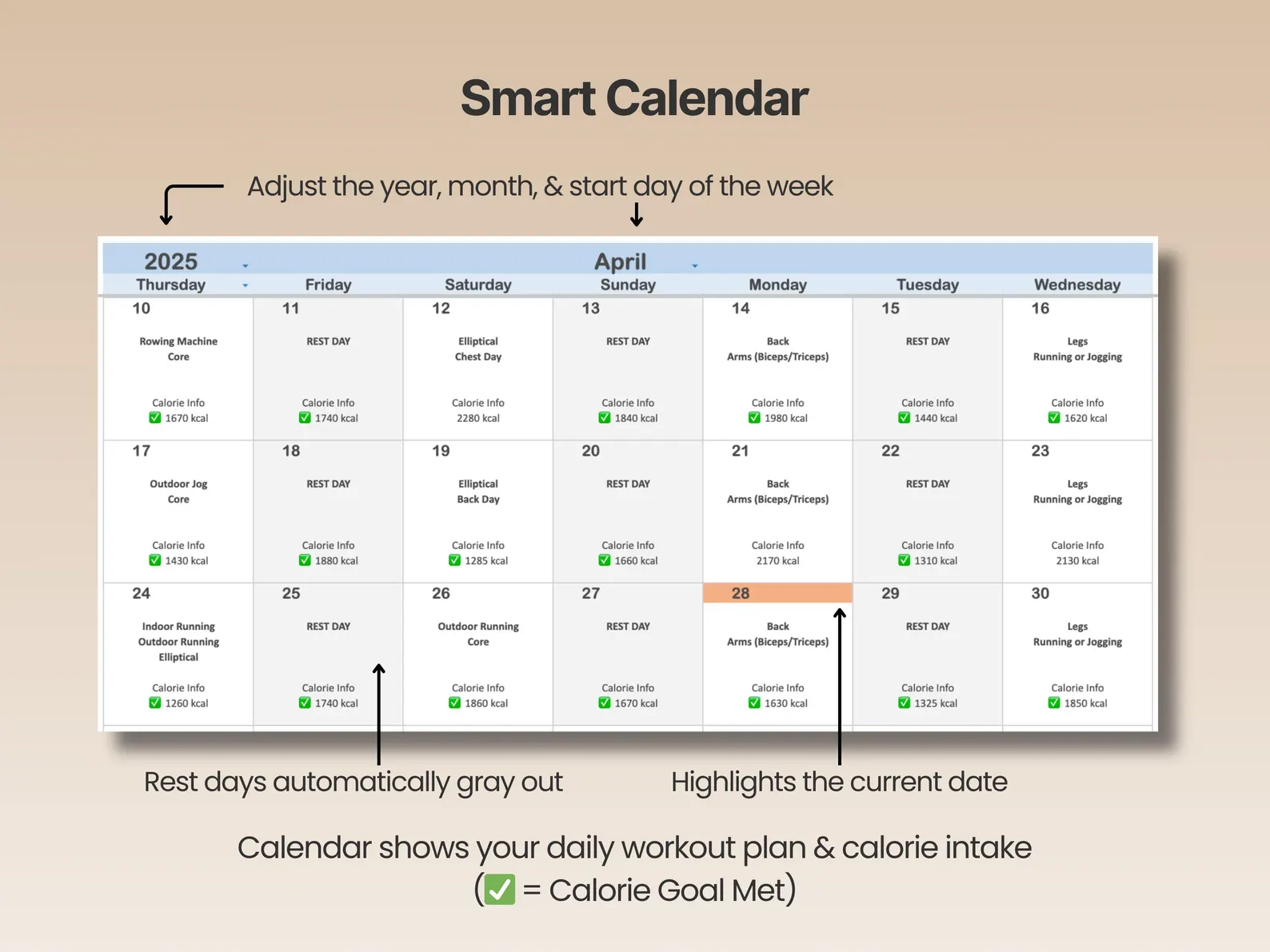 Smart Calendar

Adjust the year, month, & start day of the week

2025 April

| Thursday | Friday | Saturday | Sunday | Monday | Tuesday | Wednesday |
|---|---|---|---|---|---|---|
| 10 Rowing Machine Core Calorie Info ✅ 1670 kcal | 11 REST DAY Calorie Info ✅ 1740 kcal | 12 Elliptical Chest Day Calorie Info 2280 kcal | 13 REST DAY Calorie Info ✅ 1840 kcal | 14 Back Arms (Biceps/Triceps) Calorie Info ✅ 1980 kcal | 15 REST DAY Calorie Info ✅ 1440 kcal | 16 Legs Running or Jogging Calorie Info ✅ 1620 kcal |
| 17 Outdoor Jog Core Calorie Info ✅ 1430 kcal | 18 REST DAY Calorie Info ✅ 1880 kcal | 19 Elliptical Back Day Calorie Info ✅ 1285 kcal | 20 REST DAY Calorie Info ✅ 1660 kcal | 21 Back Arms (Biceps/Triceps) Calorie Info 2170 kcal | 22 REST DAY Calorie Info ✅ 1310 kcal | 23 Legs Running or Jogging Calorie Info 2130 kcal |
| 24 Indoor Running Outdoor Running Elliptical Calorie Info ✅ 1260 kcal | 25 REST DAY Calorie Info ✅ 1740 kcal | 26 Outdoor Running Core Calorie Info ✅ 1860 kcal | 27 REST DAY Calorie Info ✅ 1670 kcal | 28 Back Arms (Biceps/Triceps) Calorie Info ✅ 1630 kcal | 29 REST DAY Calorie Info ✅ 1325 kcal | 30 Legs Running or Jogging Calorie Info ✅ 1850 kcal |

Rest days automatically gray out

Highlights the current date

Calendar shows your daily workout plan & calorie intake (✅ = Calorie Goal Met)